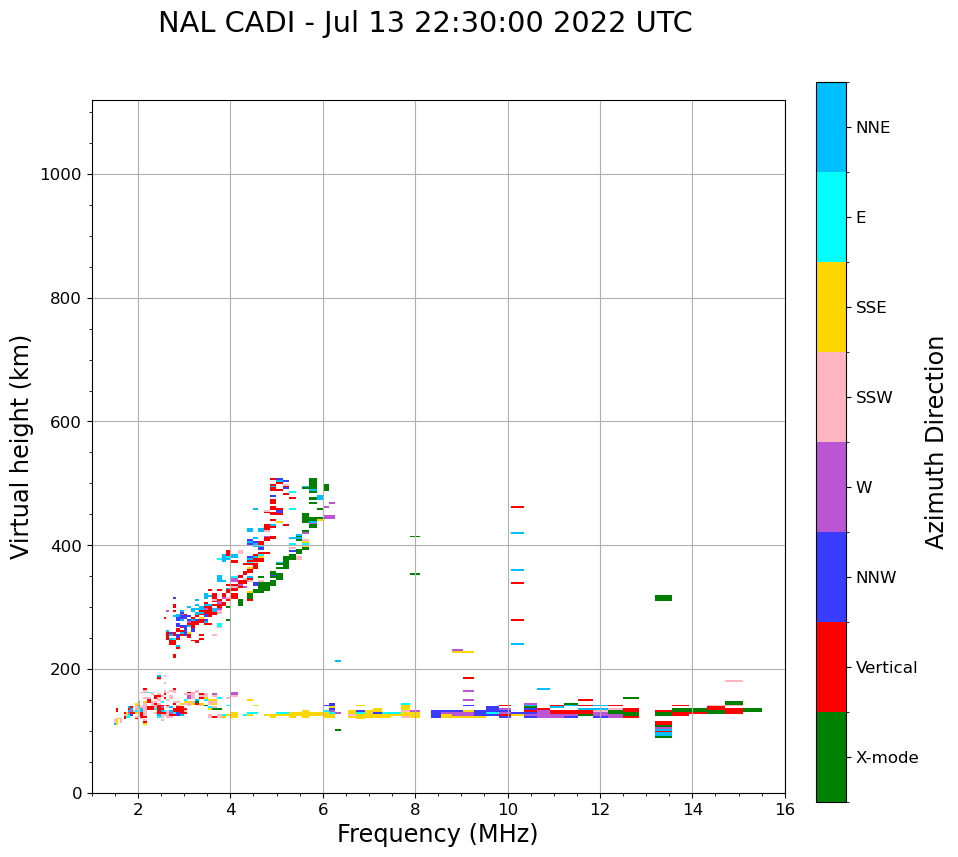 NAL CADI - Jul 13 22:30:00 2022 UTC

Virtual height (km)

1000
800
600
400
200
0

2
4
6
8
10
12
14
16

Frequency (MHz)

NNE
E
SSE
SSW
W
NNW
Vertical
X-mode

Azimuth Direction